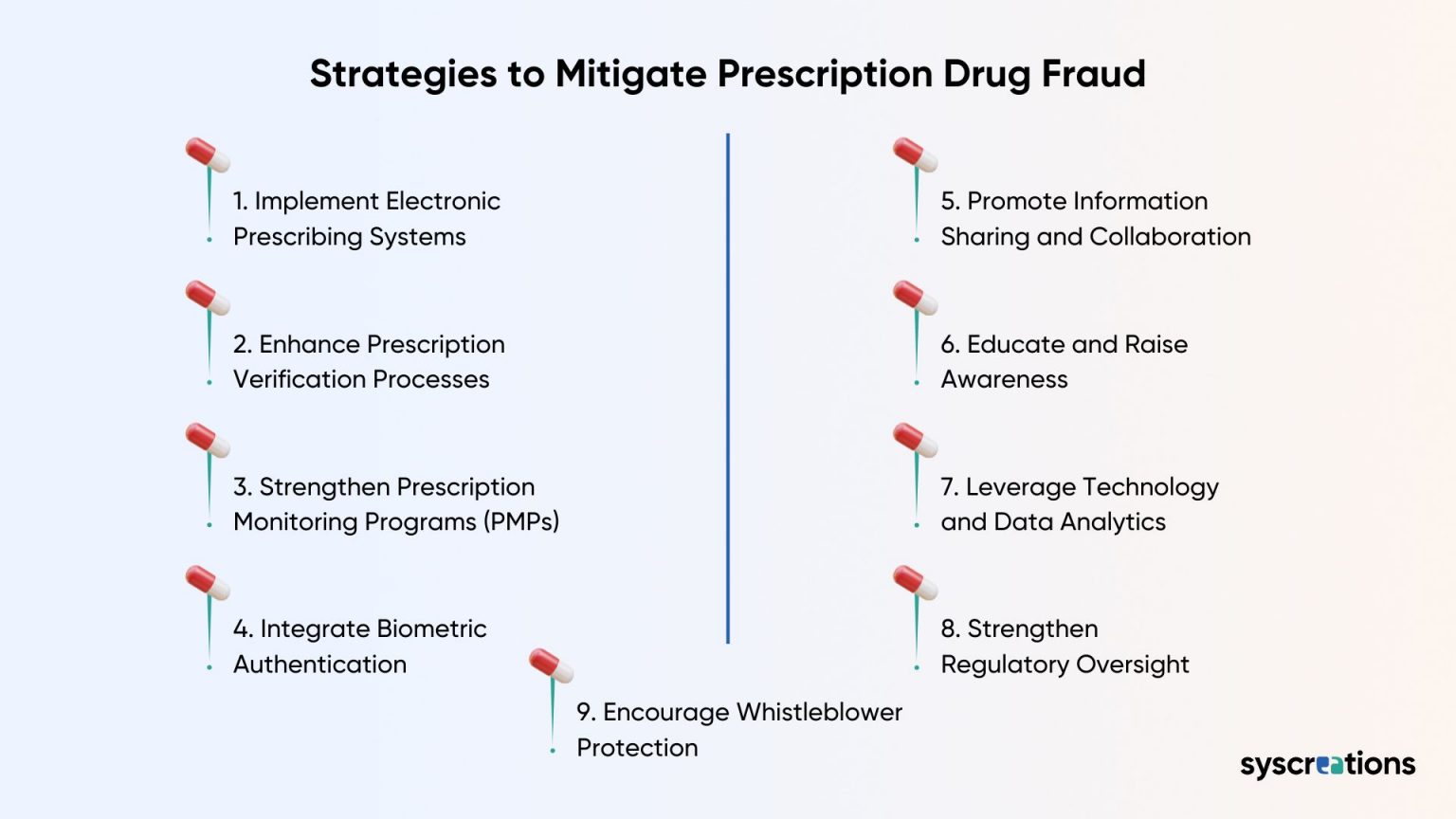 Strategies to Mitigate Prescription Drug Fraud

1. Implement Electronic Prescribing Systems

2. Enhance Prescription Verification Processes

3. Strengthen Prescription Monitoring Programs (PMPs)

4. Integrate Biometric Authentication

5. Promote Information Sharing and Collaboration

6. Educate and Raise Awareness

7. Leverage Technology and Data Analytics

8. Strengthen Regulatory Oversight

9. Encourage Whistleblower Protection

syscreations